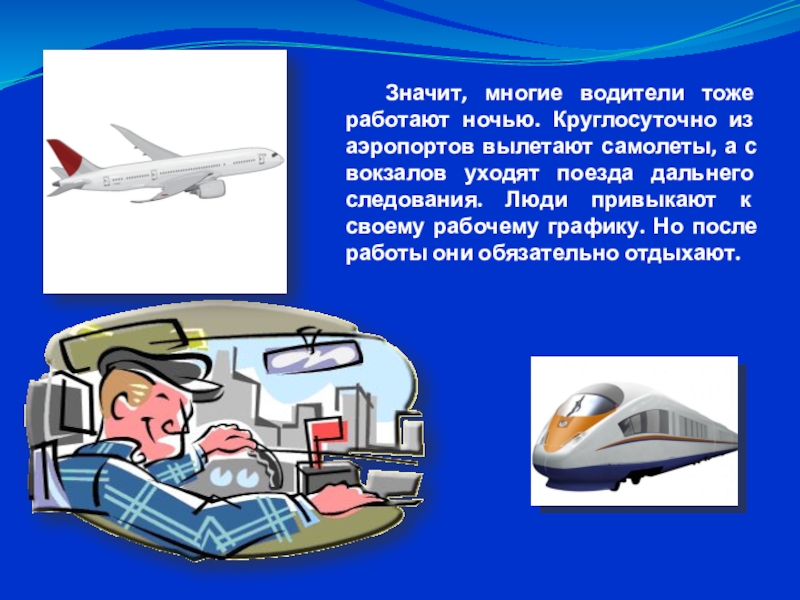 Значит, многие водители тоже работают ночью. Круглосуточно из аэропортов вылетают самолеты, а с вокзалов уходят поезда дальнего следования. Люди привыкают к своему рабочему графику. Но после работы они обязательно отдыхают.